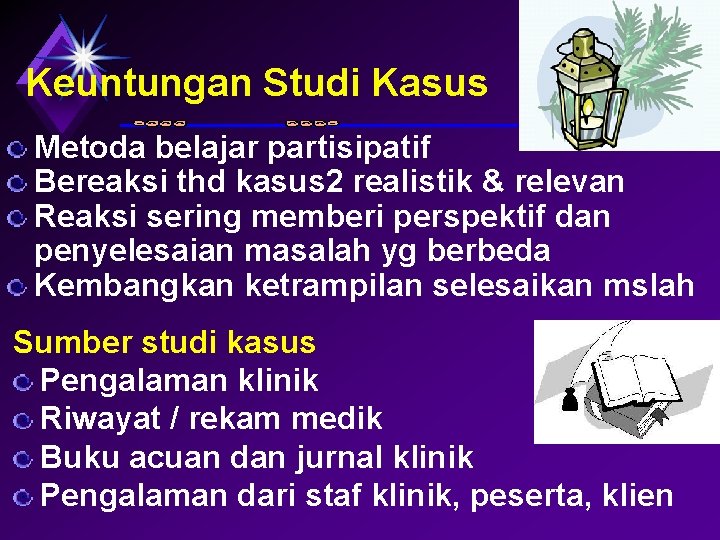 Keuntungan Studi Kasus

Metoda belajar partisipatif
Bereaksi thd kasus2 realistik & relevan
Reaksi sering memberi perspektif dan penyelesaian masalah yg berbeda
Kembangkan ketrampilan selesaikan mslah

Sumber studi kasus
Pengalaman klinik
Riwayat / rekam medik
Buku acuan dan jurnal klinik
Pengalaman dari staf klinik, peserta, klien